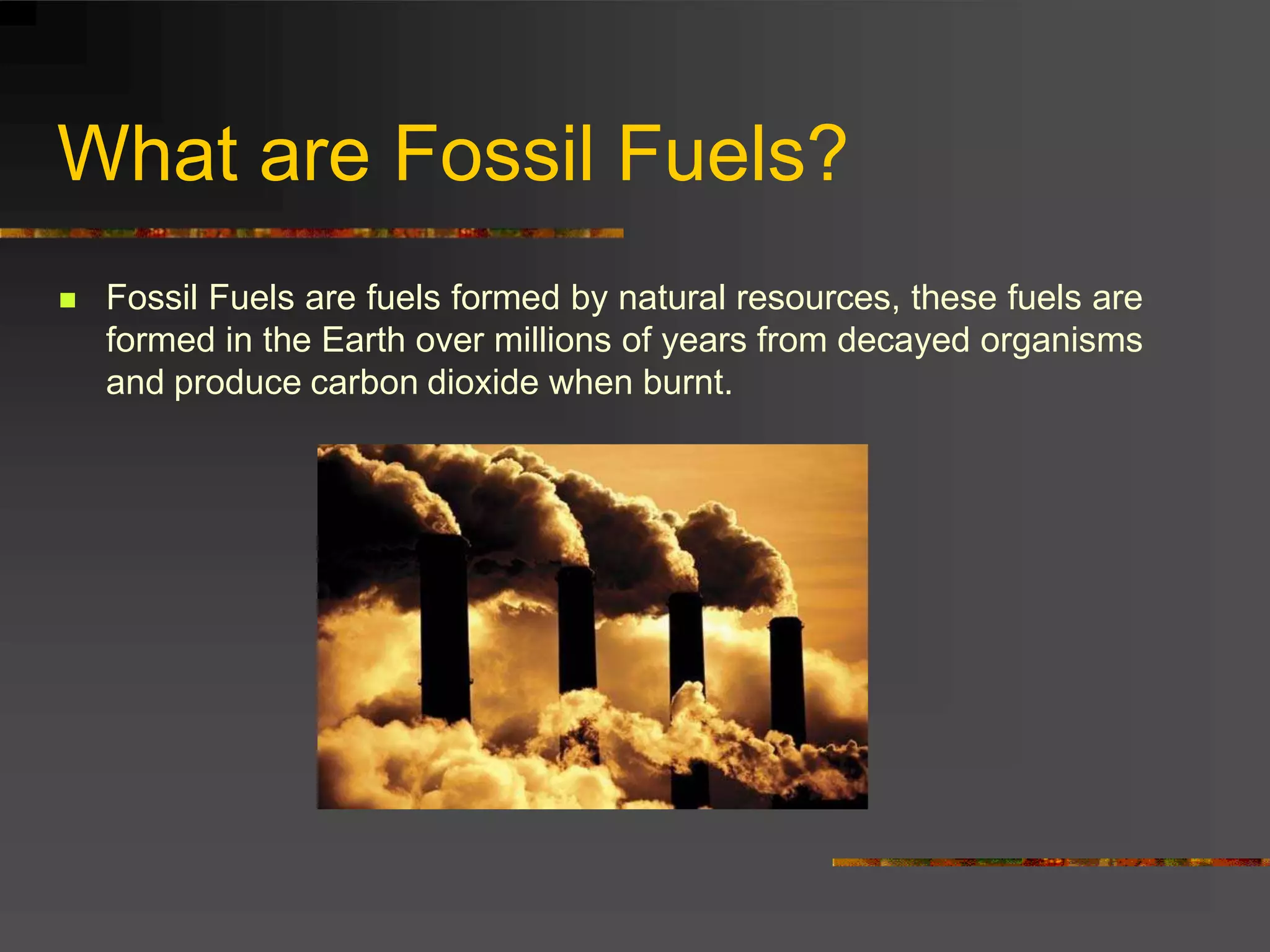 What are Fossil Fuels?

Fossil Fuels are fuels formed by natural resources, these fuels are formed in the Earth over millions of years from decayed organisms and produce carbon dioxide when burnt.